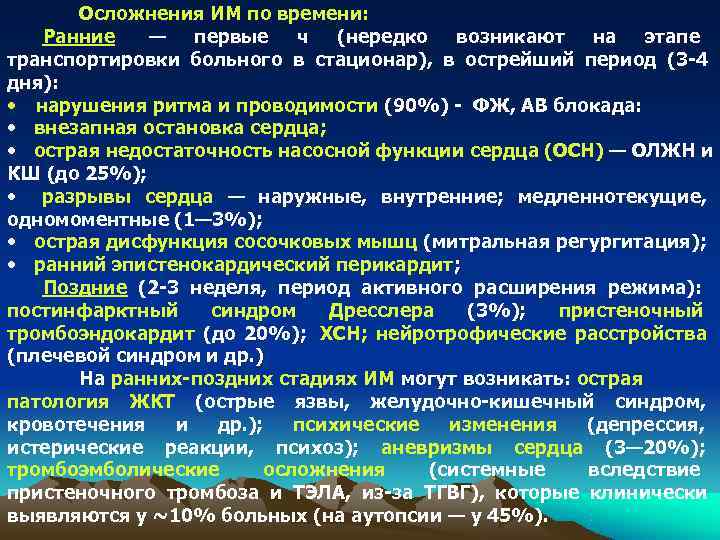 Осложнения ИМ по времени:

Ранние — первые ч (нередко возникают на этапе транспортировки больного в стационар), в острейший период (3-4 дня):

• нарушения ритма и проводимости (90%) - ФЖ, АВ блокада:
• внезапная остановка сердца;
• острая недостаточность насосной функции сердца (ОСН) — ОЛЖН и КШ (до 25%);
• разрывы сердца — наружные, внутренние; медленнотекущие, одномоментные (1—3%);
• острая дисфункция сосочковых мышц (митральная регургитация);
• ранний эпистенокардический перикардит;

Поздние (2-3 неделя, период активного расширения режима): постинфарктный синдром Дресслера (3%); пристеночный тромбоэндокардит (до 20%); ХСН; нейротрофические расстройства (плечевой синдром и др.)

На ранних-поздних стадиях ИМ могут возникать: острая патология ЖКТ (острые язвы, желудочно-кишечный синдром, кровотечения и др.); психические изменения (депрессия, истерические реакции, психоз); аневризмы сердца (3—20%); тромбоэмболические осложнения (системные вследствие пристеночного тромбоза и ТЭЛА, из-за ТГВГ), которые клинически выявляются у ~10% больных (на аутопсии — у 45%).